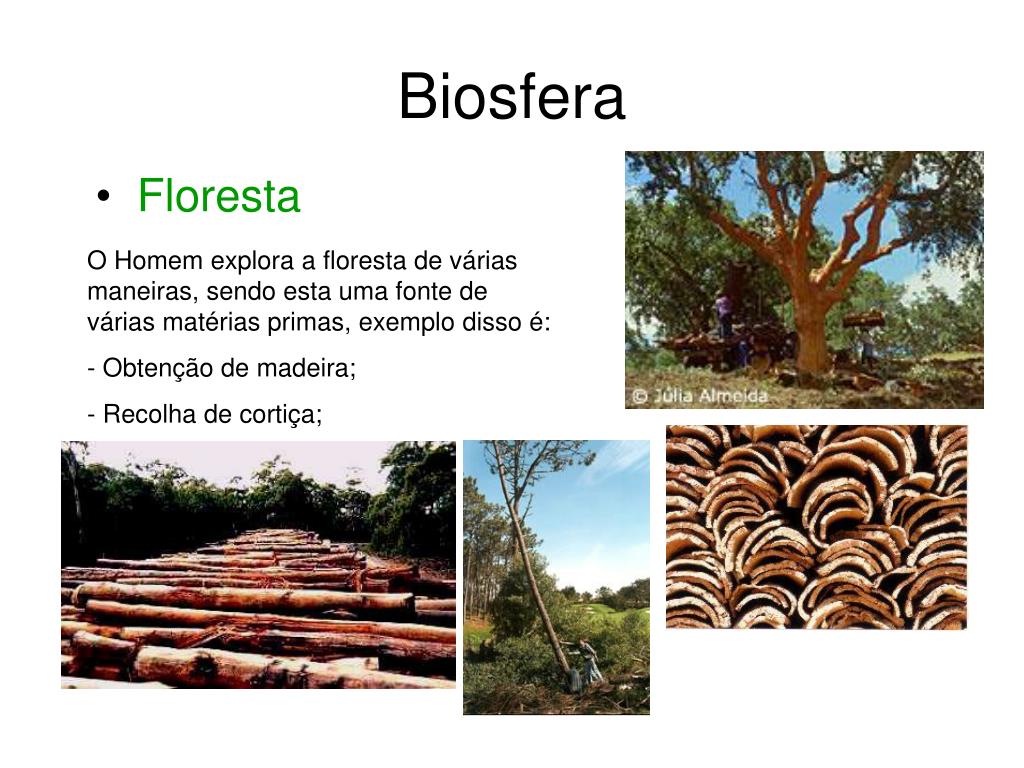 Biosfera

• Floresta

O Homem explora a floresta de várias maneiras, sendo esta uma fonte de várias matérias primas, exemplo disso é:

- Obtenção de madeira;

- Recolha de cortiça;

© Júlia Almeida